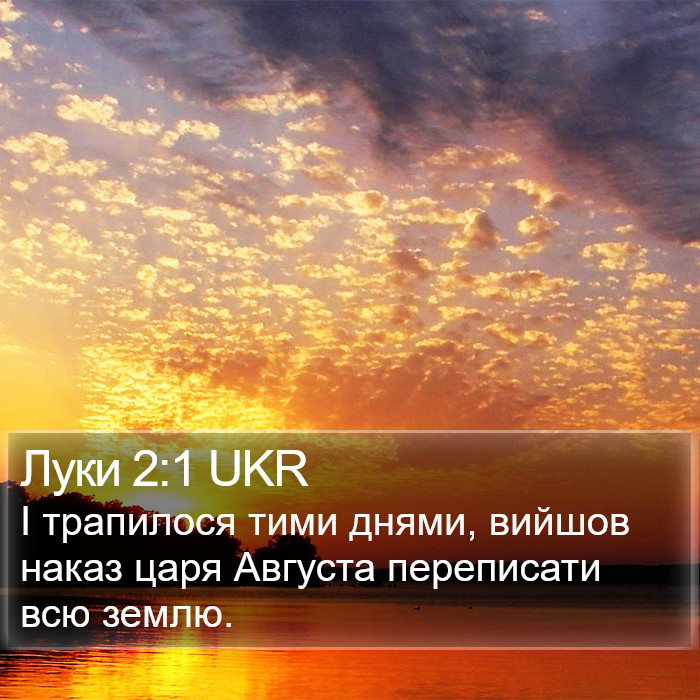 Луки 2:1 UKR
І трапилося тими днями, вийшов наказ царя Августа переписати всю землю.